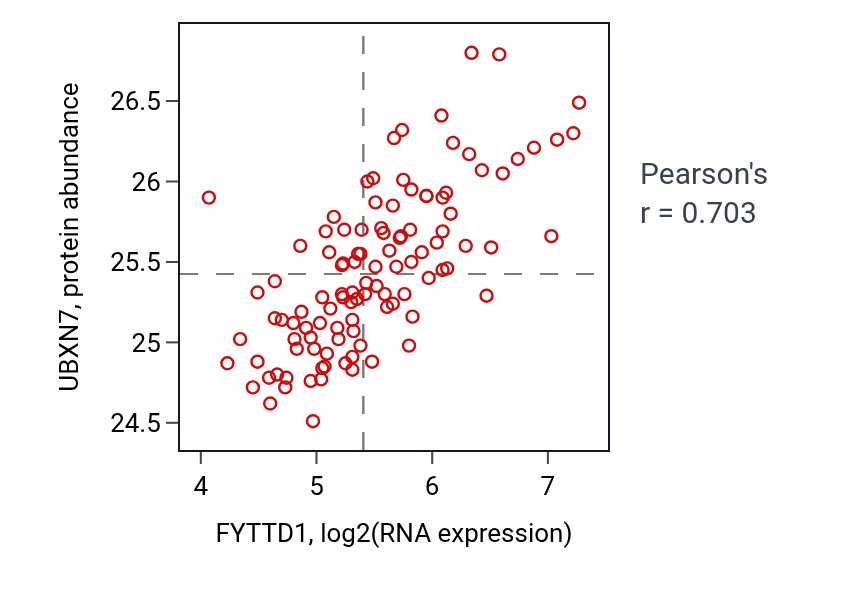 UBXN7, protein abundance

26.5
26
25.5
25
24.5

4
5
6
7

FYTTD1, log2(RNA expression)

Pearson's
r = 0.703